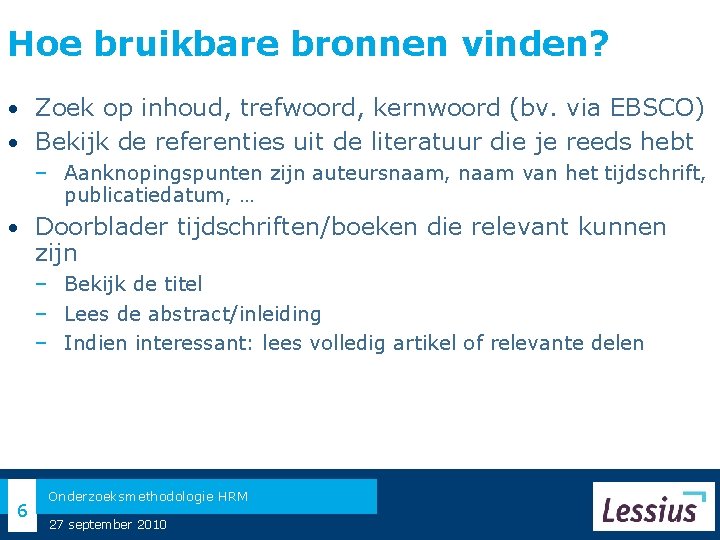 Hoe bruikbare bronnen vinden?

• Zoek op inhoud, trefwoord, kernwoord (bv. via EBSCO)
• Bekijk de referenties uit de literatuur die je reeds hebt
– Aanknopingspunten zijn auteursnaam, naam van het tijdschrift, publicatiedatum, …
• Doorblader tijdschriften/boeken die relevant kunnen zijn
– Bekijk de titel
– Lees de abstract/inleiding
– Indien interessant: lees volledig artikel of relevante delen

6
Onderzoeksmethodologie HRM
27 september 2010
Lessius